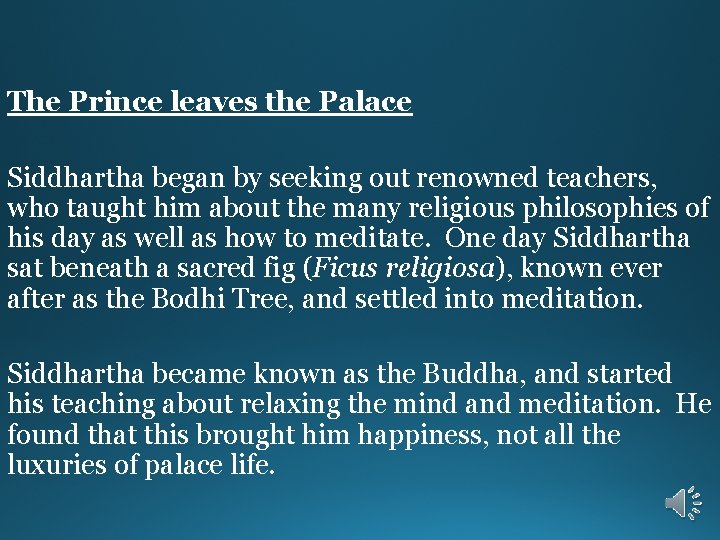 The Prince leaves the Palace

Siddhartha began by seeking out renowned teachers, who taught him about the many religious philosophies of his day as well as how to meditate. One day Siddhartha sat beneath a sacred fig (Ficus religiosa), known ever after as the Bodhi Tree, and settled into meditation.

Siddhartha became known as the Buddha, and started his teaching about relaxing the mind and meditation. He found that this brought him happiness, not all the luxuries of palace life.